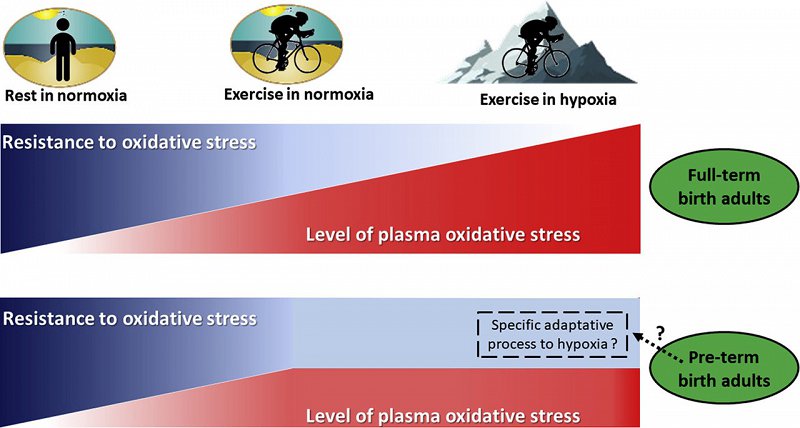 Rest in normoxia

Exercise in normoxia

Exercise in hypoxia

Resistance to oxidative stress

Level of plasma oxidative stress

Full-term birth adults

Resistance to oxidative stress

Specific adaptative process to hypoxia ?

?

Pre-term birth adults

Level of plasma oxidative stress